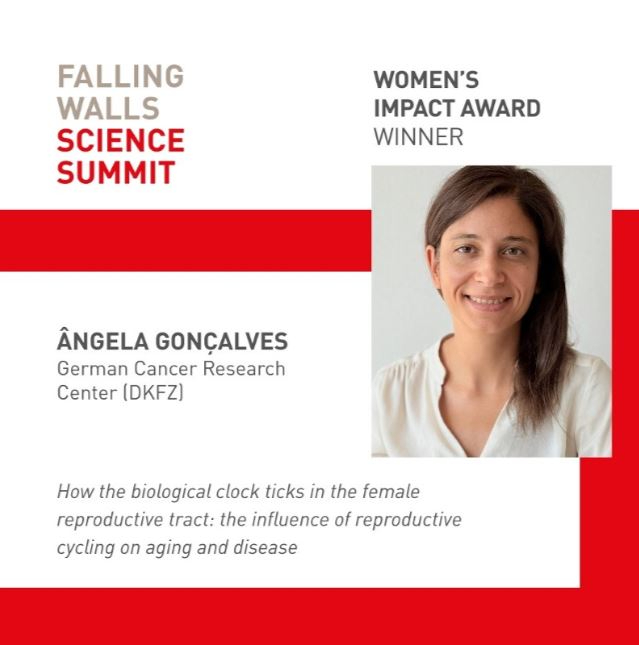 FALLING WALLS SCIENCE SUMMIT

WOMEN'S IMPACT AWARD WINNER

ÂNGELA GONÇALVES
German Cancer Research Center (DKFZ)

How the biological clock ticks in the female reproductive tract: the influence of reproductive cycling on aging and disease